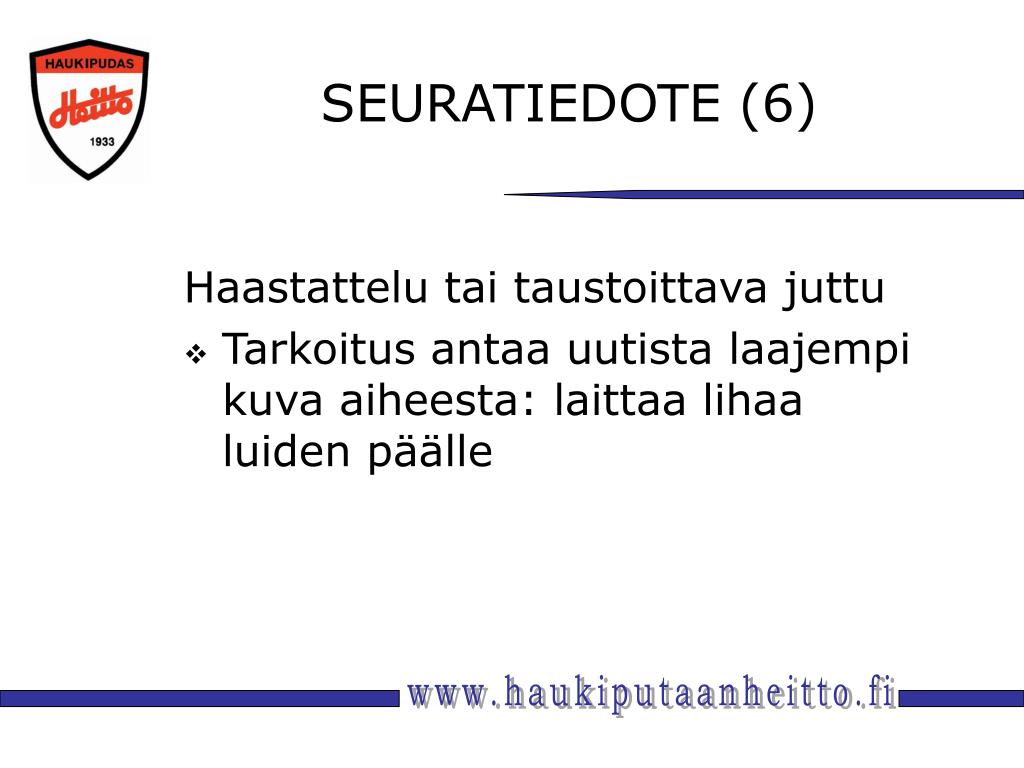 HAUKIPUDAS
Heitto
1933

SEURATIEDOTE (6)

Haastattelu tai taustoittava juttu

❖ Tarkoitus antaa uutista laajempi kuva aiheesta: laittaa lihaa luiden päälle

www.haukiputaanheitto.fi